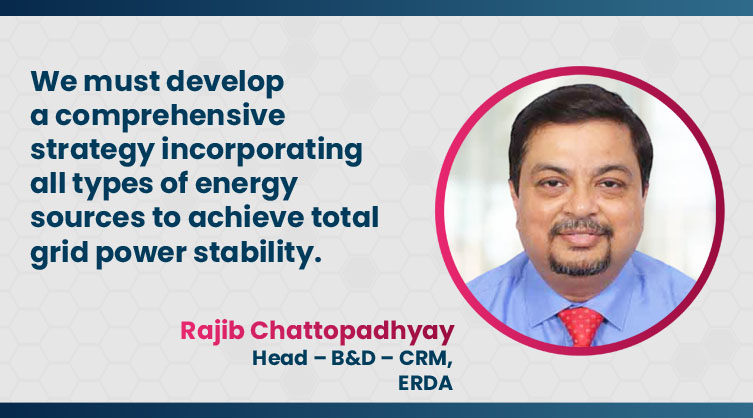 We must develop a comprehensive strategy incorporating all types of energy sources to achieve total grid power stability.

Rajib Chattopadhyay
Head – B&D – CRM, ERDA